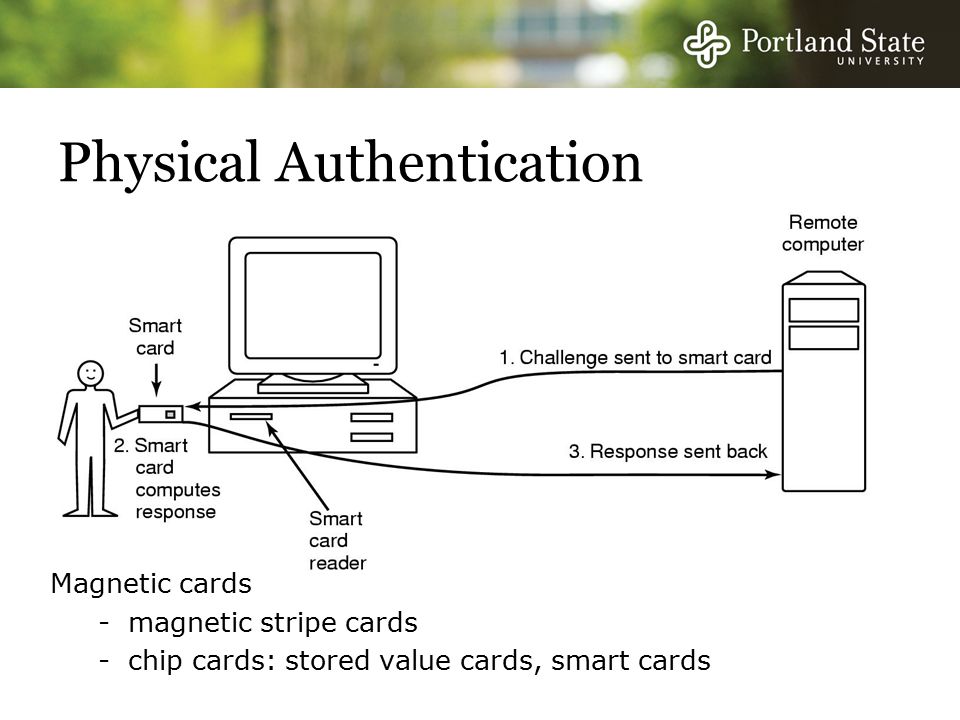 Portland State
UNIVERSITY

Physical Authentication

Remote computer

Smart card

1. Challenge sent to smart card

2. Smart card computes response

3. Response sent back

Smart card reader

Magnetic cards
- magnetic stripe cards
- chip cards: stored value cards, smart cards